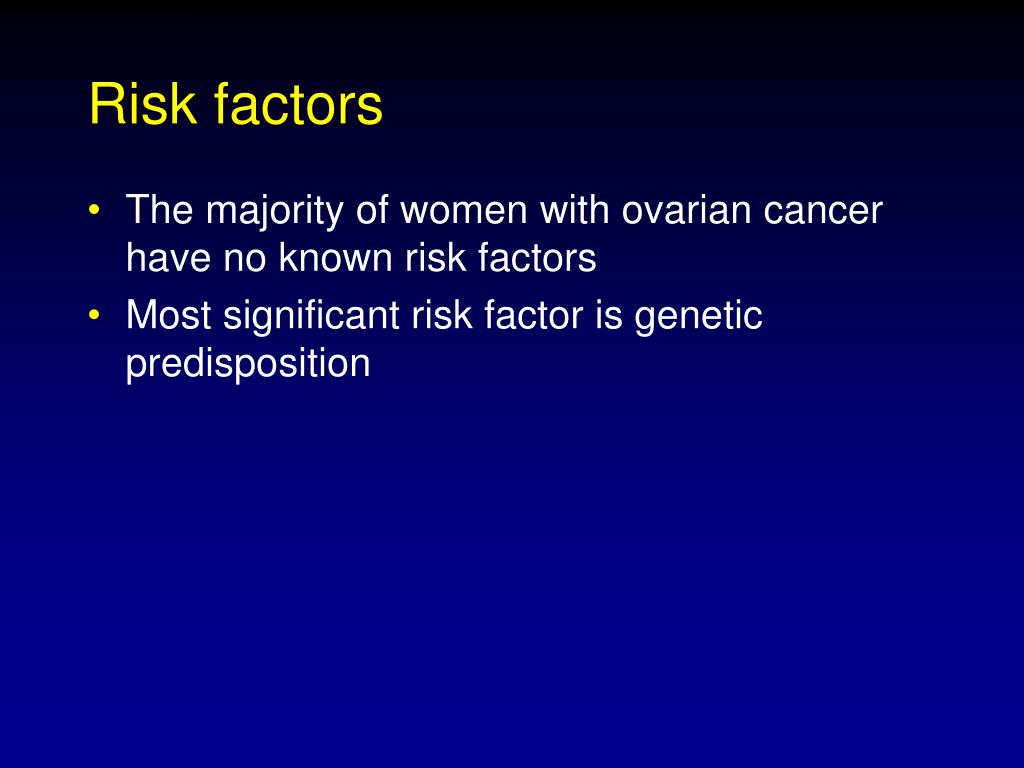 Risk factors

• The majority of women with ovarian cancer have no known risk factors
• Most significant risk factor is genetic predisposition